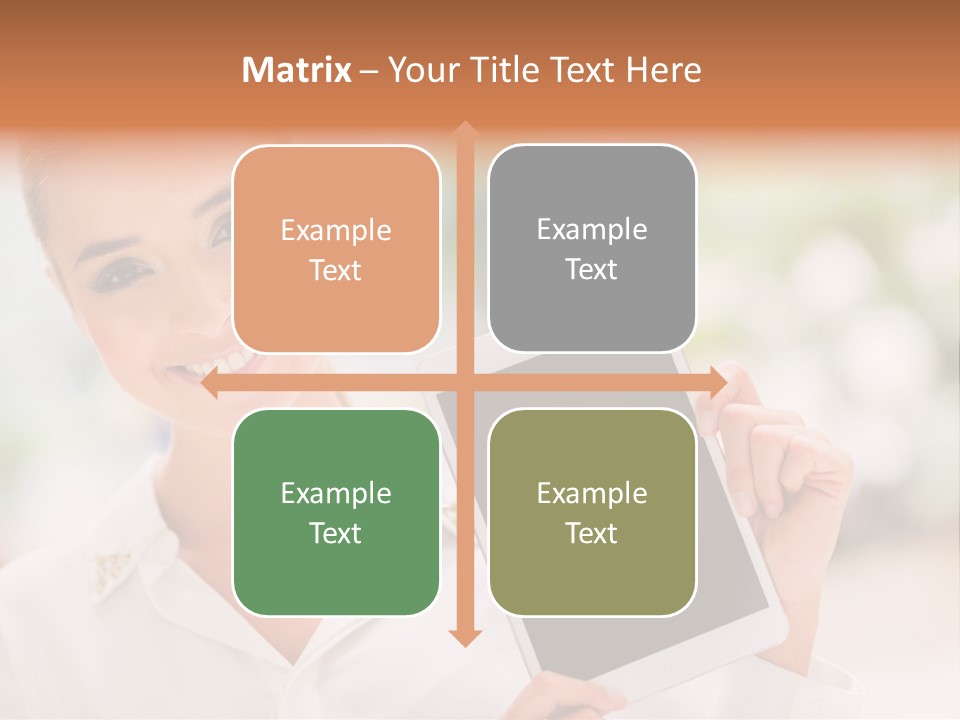 Matrix – Your Title Text Here

Example Text

Example Text

Example Text

Example Text